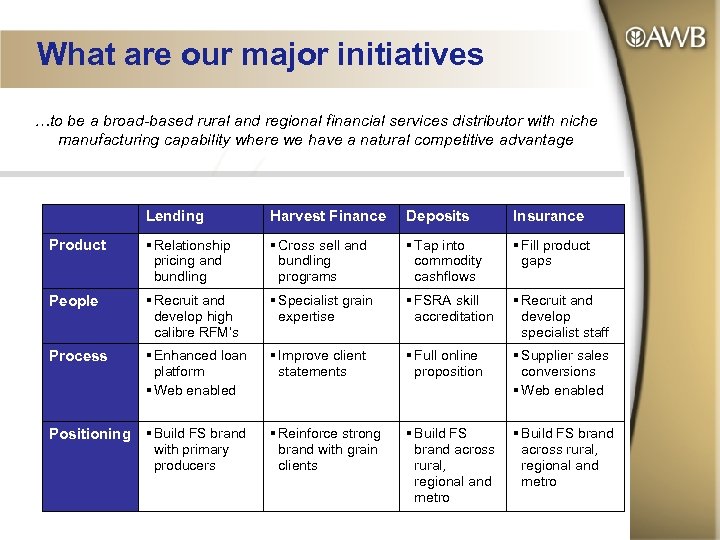 AWB

What are our major initiatives

…to be a broad-based rural and regional financial services distributor with niche manufacturing capability where we have a natural competitive advantage

| | Lending | Harvest Finance | Deposits | Insurance |
|---|---|---|---|---|
| Product | ▪ Relationship pricing and bundling | ▪ Cross sell and bundling programs | ▪ Tap into commodity cashflows | ▪ Fill product gaps |
| People | ▪ Recruit and develop high calibre RFM's | ▪ Specialist grain expertise | ▪ FSRA skill accreditation | ▪ Recruit and develop specialist staff |
| Process | ▪ Enhanced loan platform ▪ Web enabled | ▪ Improve client statements | ▪ Full online proposition | ▪ Supplier sales conversions ▪ Web enabled |
| Positioning | ▪ Build FS brand with primary producers | ▪ Reinforce strong brand with grain clients | ▪ Build FS brand across rural, regional and metro | ▪ Build FS brand across rural, regional and metro |